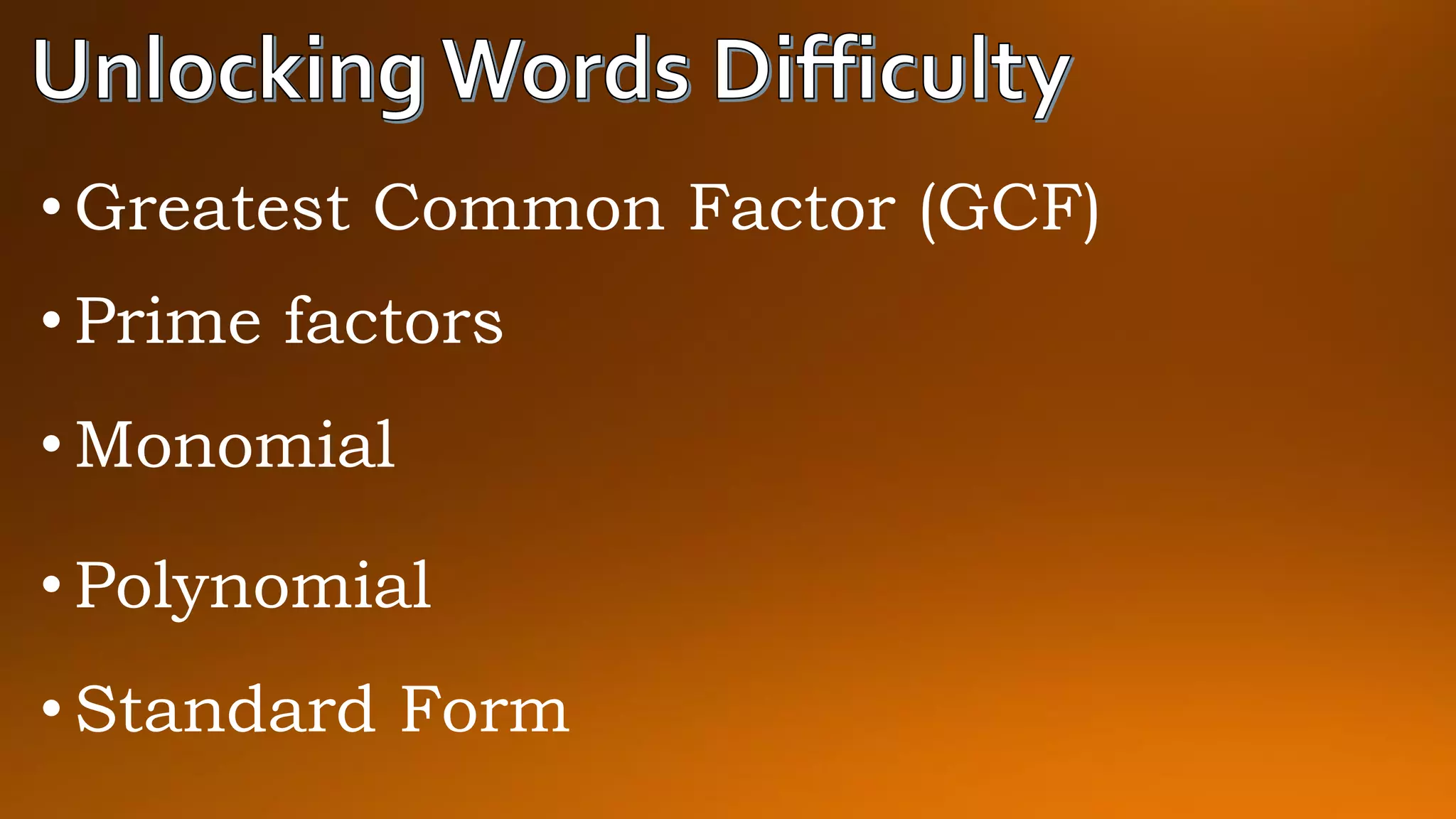 Unlocking Words Difficulty

• Greatest Common Factor (GCF)

• Prime factors

• Monomial

• Polynomial

• Standard Form